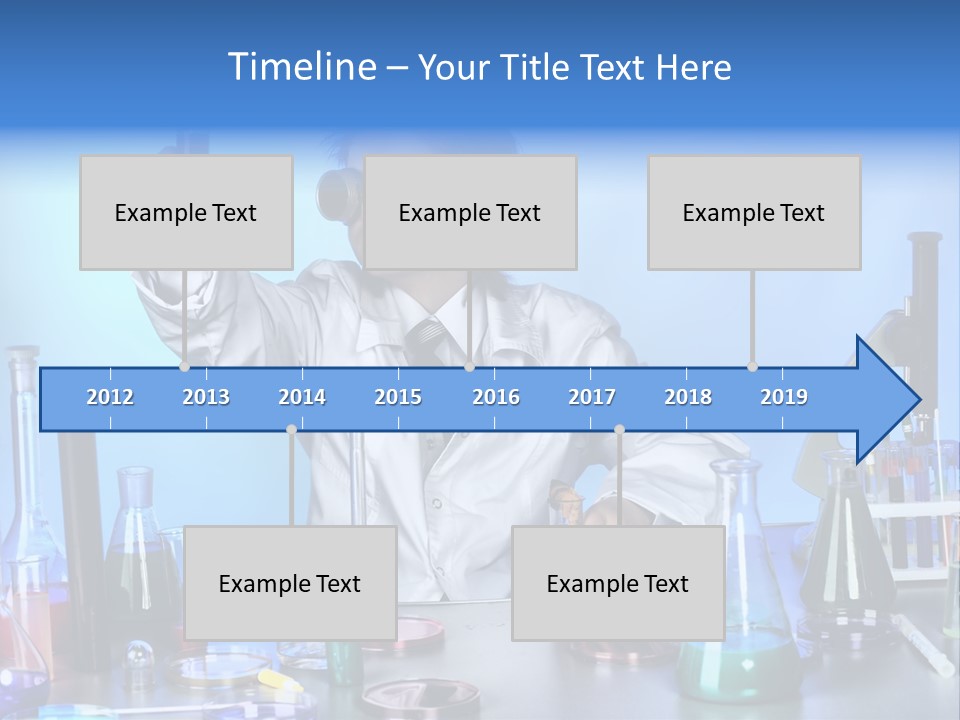 Timeline – Your Title Text Here

Example Text

Example Text

Example Text

2012 2013 2014 2015 2016 2017 2018 2019

Example Text

Example Text